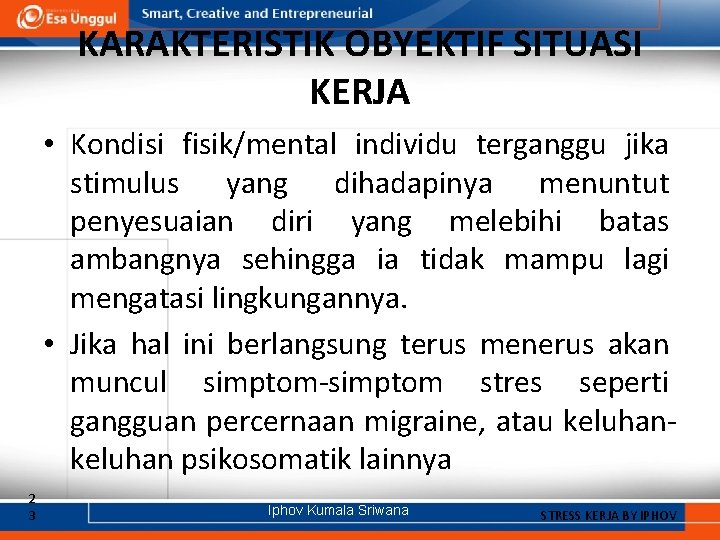 Esa Unggul Smart, Creative and Entrepreneurial

KARAKTERISTIK OBYEKTIF SITUASI KERJA

• Kondisi fisik/mental individu terganggu jika stimulus yang dihadapinya menuntut penyesuaian diri yang melebihi batas ambangnya sehingga ia tidak mampu lagi mengatasi lingkungannya.

• Jika hal ini berlangsung terus menerus akan muncul simptom-simptom stres seperti gangguan percernaan migraine, atau keluhan-keluhan psikosomatik lainnya

23

Iphov Kumala Sriwana

STRESS KERJA BY IPHOV